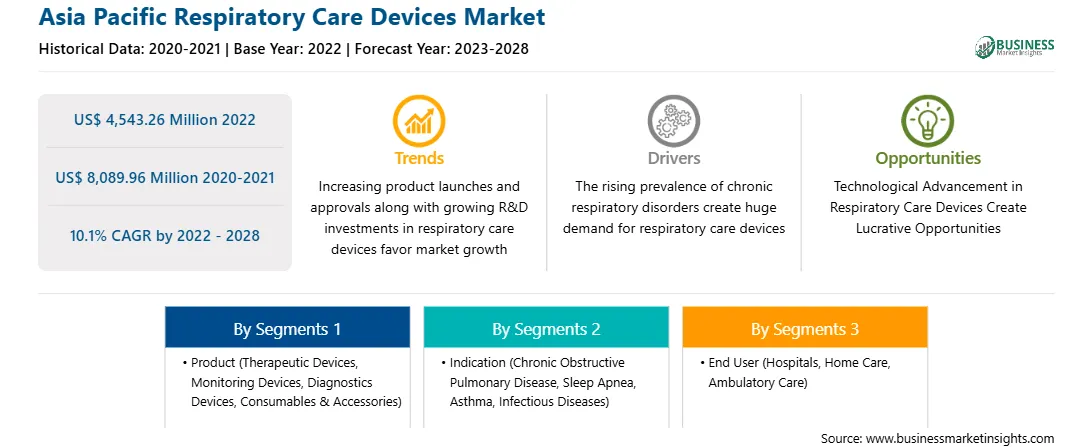 Asia Pacific Respiratory Care Devices Market

Historical Data: 2020-2021 | Base Year: 2022 | Forecast Year: 2023-2028

BUSINESS
Market Insights

US$ 4,543.26 Million 2022

US$ 8,089.96 Million 2020-2021

10.1% CAGR by 2022 - 2028

Trends

Increasing product launches and approvals along with growing R&D investments in respiratory care devices favor market growth

Drivers

The rising prevalence of chronic respiratory disorders create huge demand for respiratory care devices

Opportunities

Technological Advancement in Respiratory Care Devices Create Lucrative Opportunities

By Segments 1

• Product (Therapeutic Devices, Monitoring Devices, Diagnostics Devices, Consumables & Accessories)

By Segments 2

• Indication (Chronic Obstructive Pulmonary Disease, Sleep Apnea, Asthma, Infectious Diseases)

By Segments 3

• End User (Hospitals, Home Care, Ambulatory Care)

Source: www.businessmarketinsights.com